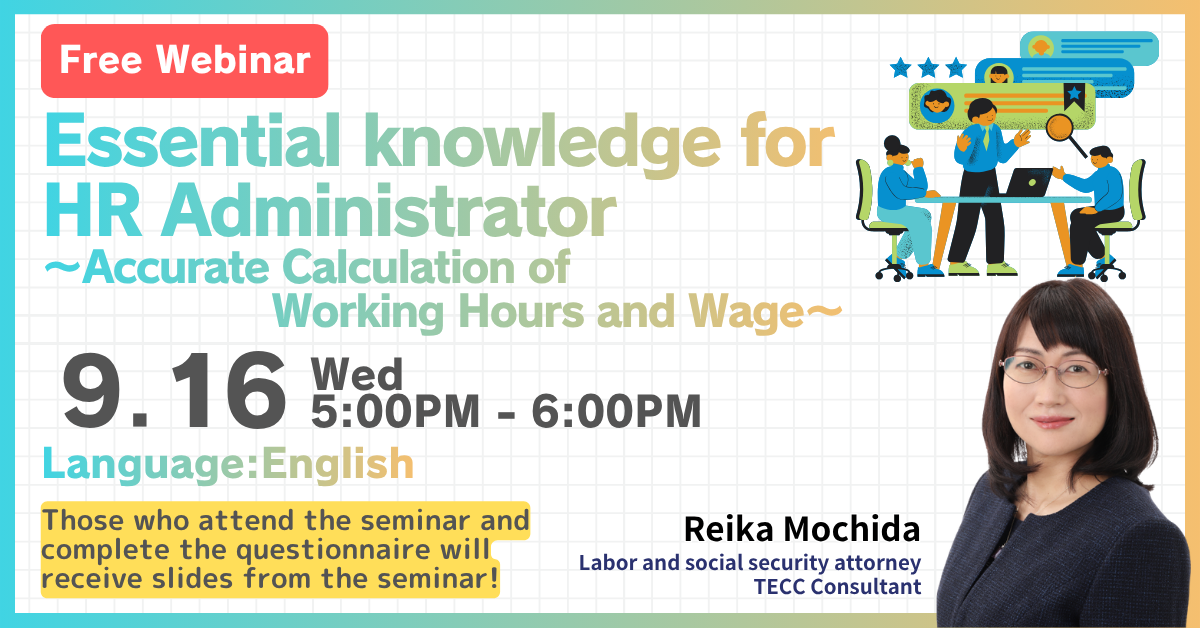 Free Webinar

Essential knowledge for HR Administrator

~Accurate Calculation of Working Hours and Wage~

9.16 Wed
5:00PM - 6:00PM

Language:English

Those who attend the seminar and complete the questionnaire will receive slides from the seminar!

Reika Mochida
Labor and social security attorney
TECC Consultant